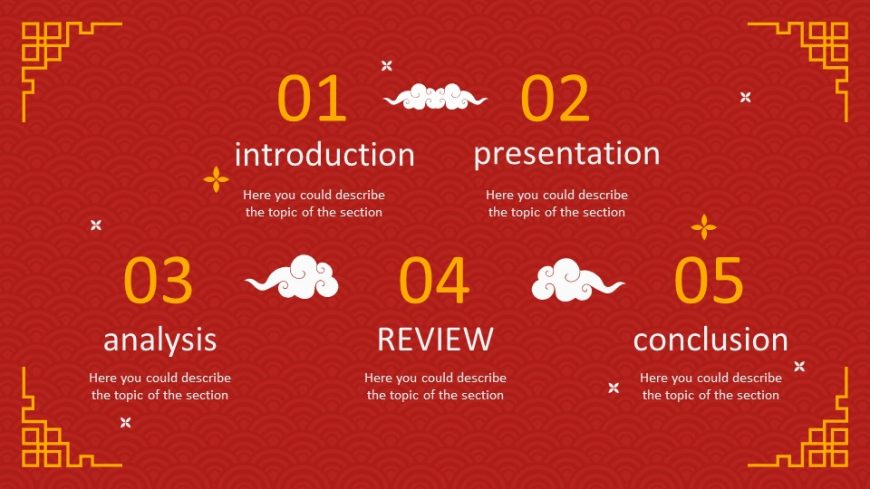 01
introduction
Here you could describe the topic of the section

02
presentation
Here you could describe the topic of the section

03
analysis
Here you could describe the topic of the section

04
REVIEW
Here you could describe the topic of the section

05
conclusion
Here you could describe the topic of the section